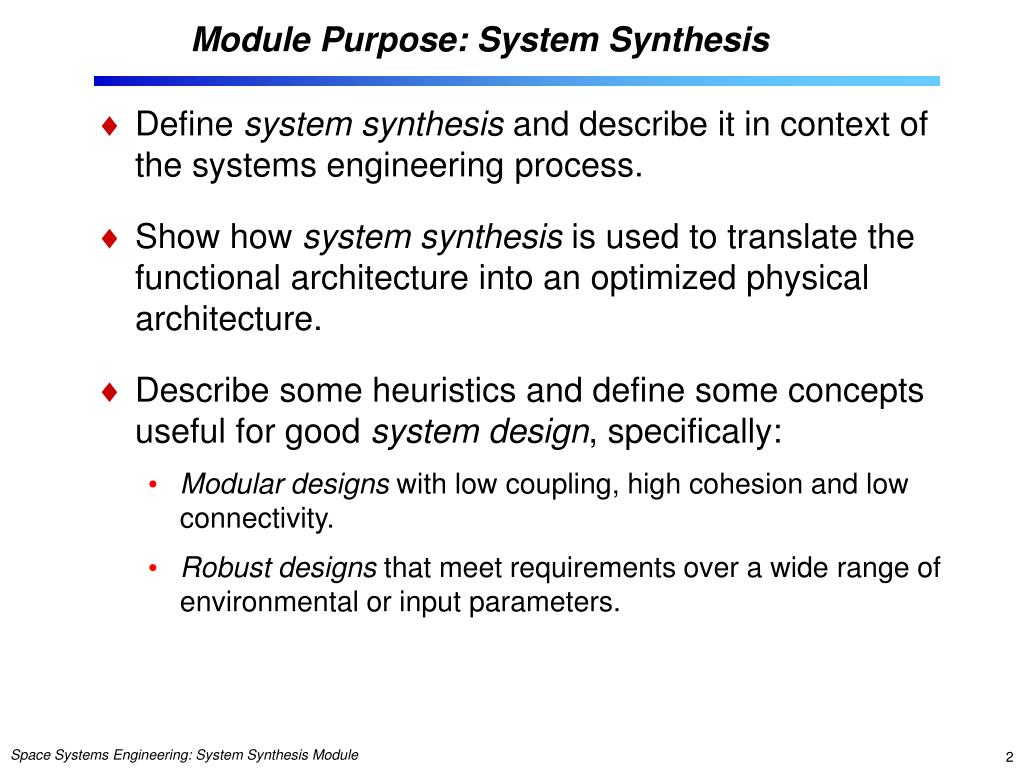 Module Purpose: System Synthesis

♦ Define system synthesis and describe it in context of the systems engineering process.

♦ Show how system synthesis is used to translate the functional architecture into an optimized physical architecture.

♦ Describe some heuristics and define some concepts useful for good system design, specifically:

• Modular designs with low coupling, high cohesion and low connectivity.

• Robust designs that meet requirements over a wide range of environmental or input parameters.

Space Systems Engineering: System Synthesis Module

2